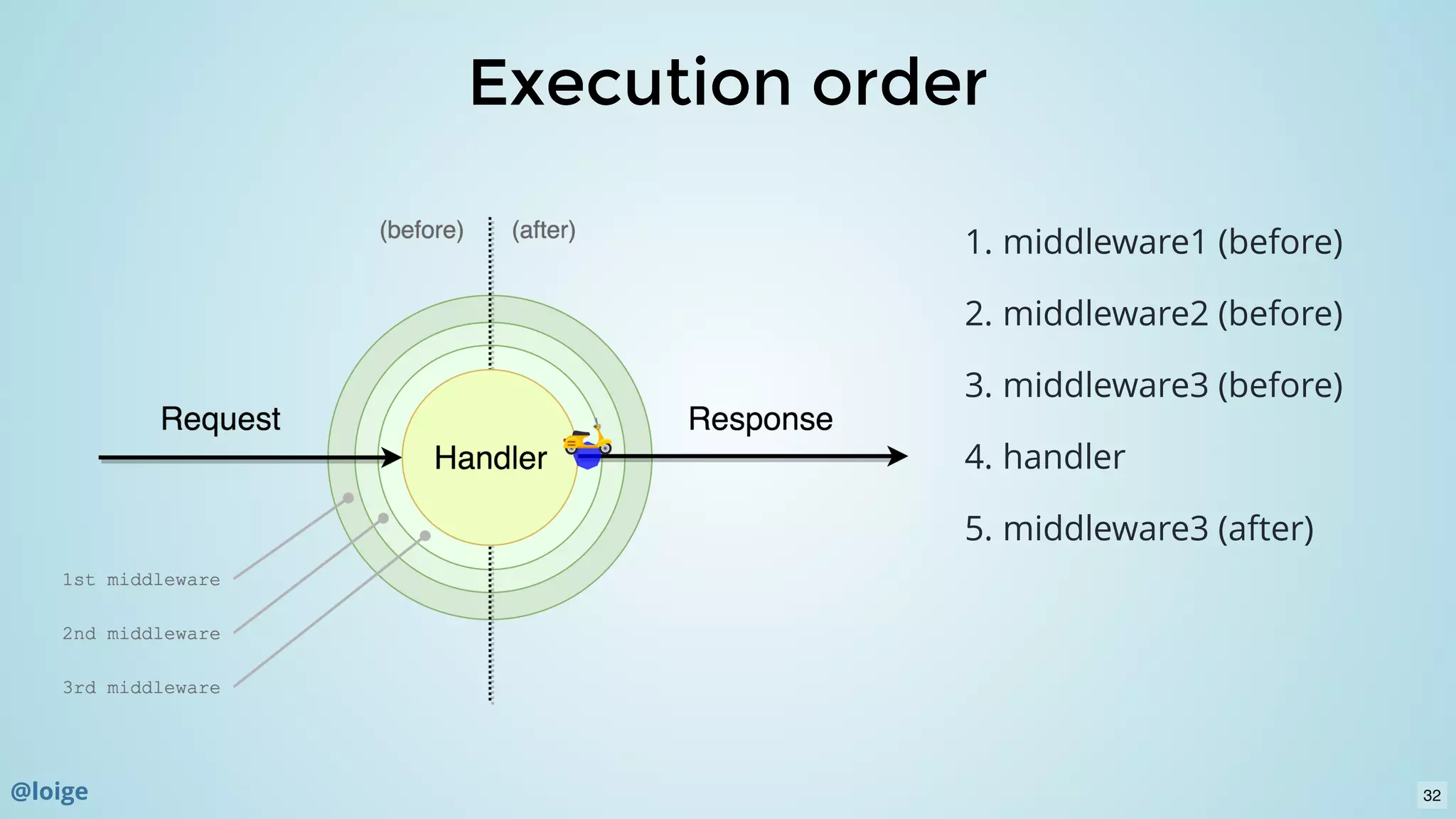 Execution order

(before) (after)

Request

Handler

Response

1st middleware

2nd middleware

3rd middleware

1. middleware1 (before)

2. middleware2 (before)

3. middleware3 (before)

4. handler

5. middleware3 (after)

@loige

32